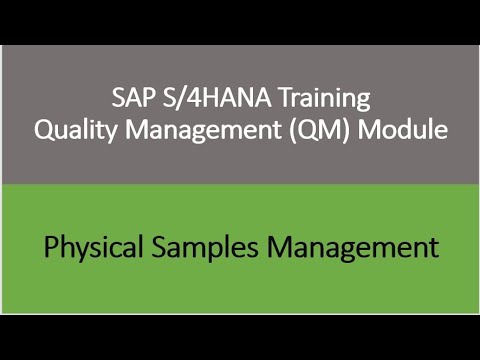 SAP S/4HANA Training
Quality Management (QM) Module

Physical Samples Management